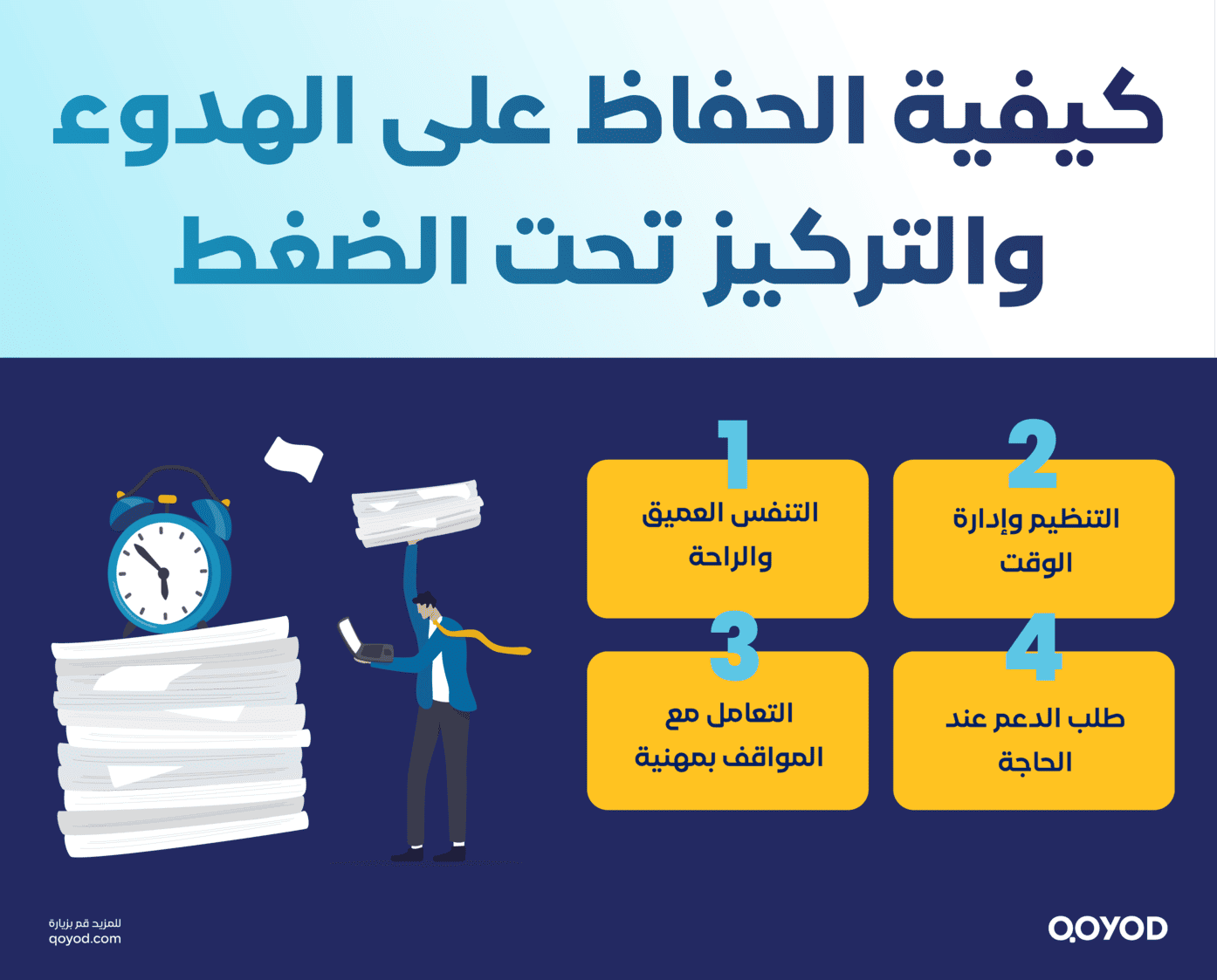 كيفية الحفاظ على الهدوء والتركيز تحت الضغط

1
التنفس العميق والراحة

2
التنظيم وإدارة الوقت

3
التعامل مع المواقف بمهنية

4
طلب الدعم عند الحاجة

للمزيد قم بزيارة
qoyod.com

QOYOD